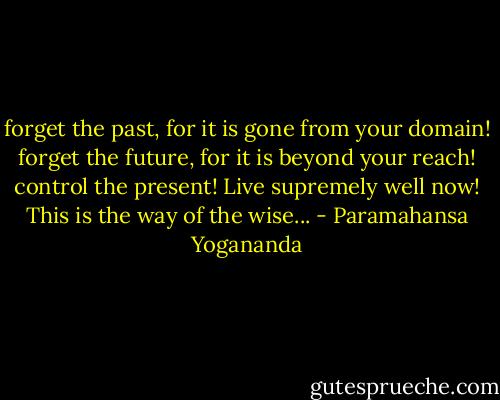 forget the past, for it is gone from your domain! forget the future, for it is beyond your reach! control the present! Live supremely well now! This is the way of the wise... - Paramahansa Yogananda

gutesprueche.com